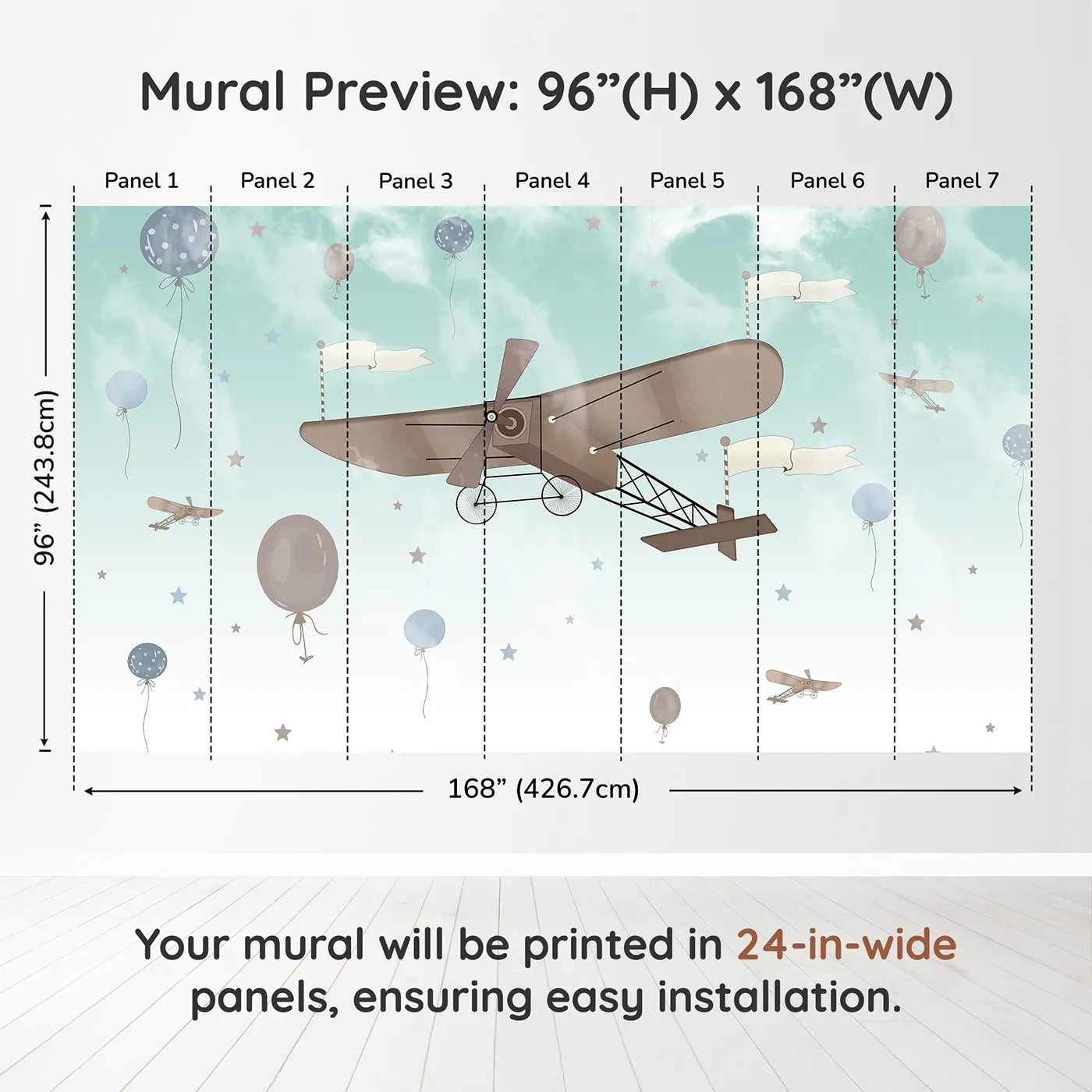 Mural Preview: 96”(H) x 168”(W)

Panel 1
Panel 2
Panel 3
Panel 4
Panel 5
Panel 6
Panel 7

96” (243.8cm)

168” (426.7cm)

Your mural will be printed in 24-in-wide panels, ensuring easy installation.